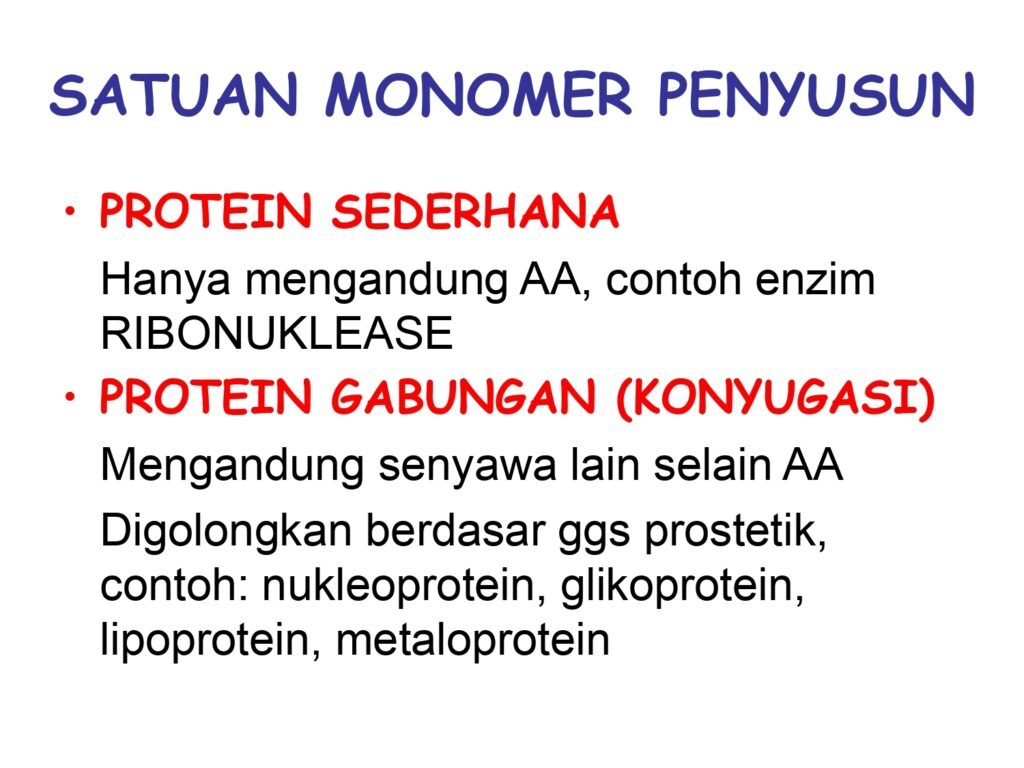 SATUAN MONOMER PENYUSUN

• PROTEIN SEDERHANA

Hanya mengandung AA, contoh enzim RIBONUKLEASE

• PROTEIN GABUNGAN (KONYUGASI)

Mengandung senyawa lain selain AA

Digolongkan berdasar ggs prostetik, contoh: nukleoprotein, glikoprotein, lipoprotein, metaloprotein